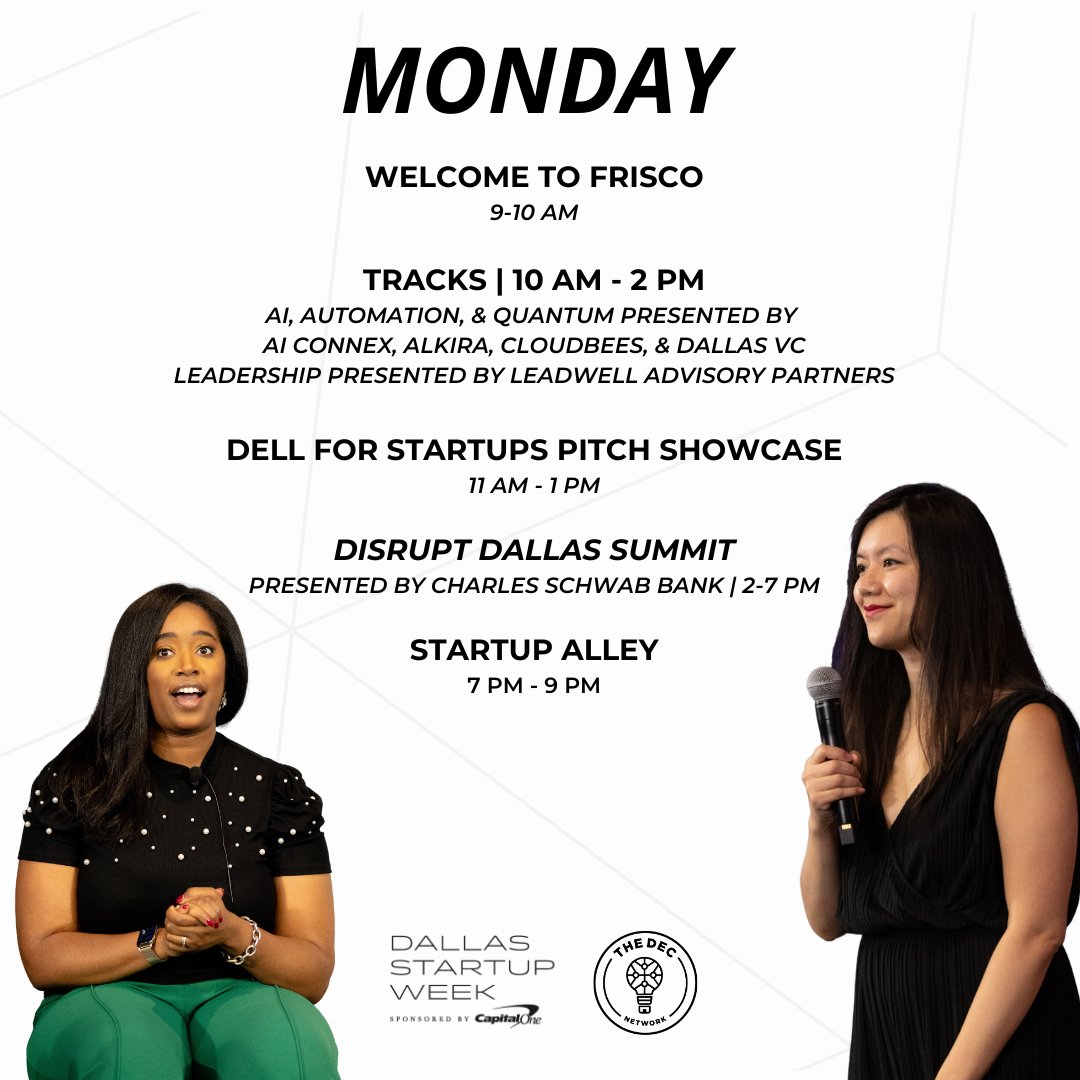 MONDAY

WELCOME TO FRISCO
9-10 AM

TRACKS | 10 AM - 2 PM
AI, AUTOMATION, & QUANTUM PRESENTED BY AI CONNEX, ALKIRA, CLOUDBEES, & DALLAS VC
LEADERSHIP PRESENTED BY LEADWELL ADVISORY PARTNERS

DELL FOR STARTUPS PITCH SHOWCASE
11 AM - 1 PM

DISRUPT DALLAS SUMMIT
PRESENTED BY CHARLES SCHWAB BANK | 2-7 PM

STARTUP ALLEY
7 PM - 9 PM

DALLAS STARTUP WEEK
SPONSORED BY Capital One

THE DEC NETWORK